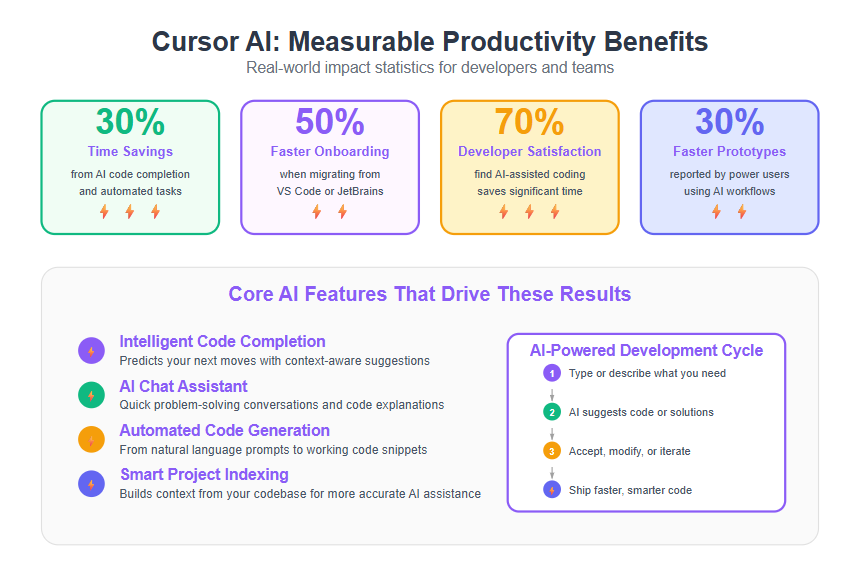 Cursor AI: Measurable Productivity Benefits

Real-world impact statistics for developers and teams

30%
Time Savings
from AI code completion and automated tasks

50%
Faster Onboarding
when migrating from VS Code or JetBrains

70%
Developer Satisfaction
find AI-assisted coding saves significant time

30%
Faster Prototypes
reported by power users using AI workflows

Core AI Features That Drive These Results

Intelligent Code Completion
Predicts your next moves with context-aware suggestions

AI Chat Assistant
Quick problem-solving conversations and code explanations

Automated Code Generation
From natural language prompts to working code snippets

Smart Project Indexing
Builds context from your codebase for more accurate AI assistance

AI-Powered Development Cycle
1 Type or describe what you need
2 AI suggests code or solutions
3 Accept, modify, or iterate
Ship faster, smarter code